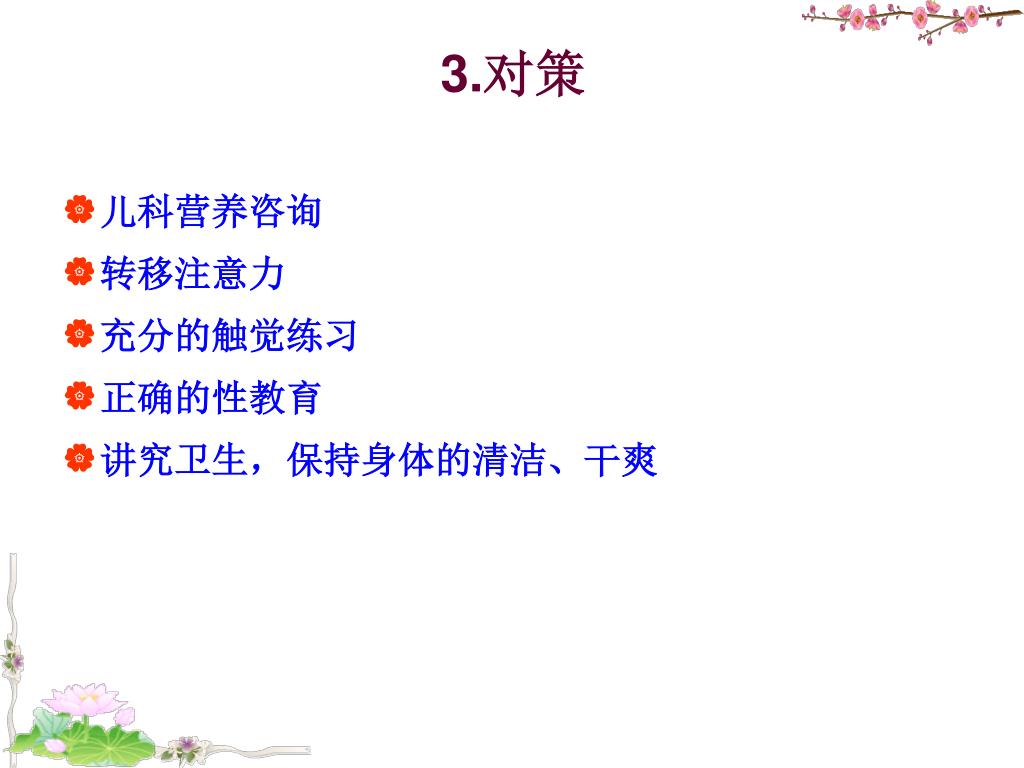 3.对策

儿科营养咨询

转移注意力

充分的触觉练习

正确的性教育

讲究卫生，保持身体的清洁、干爽